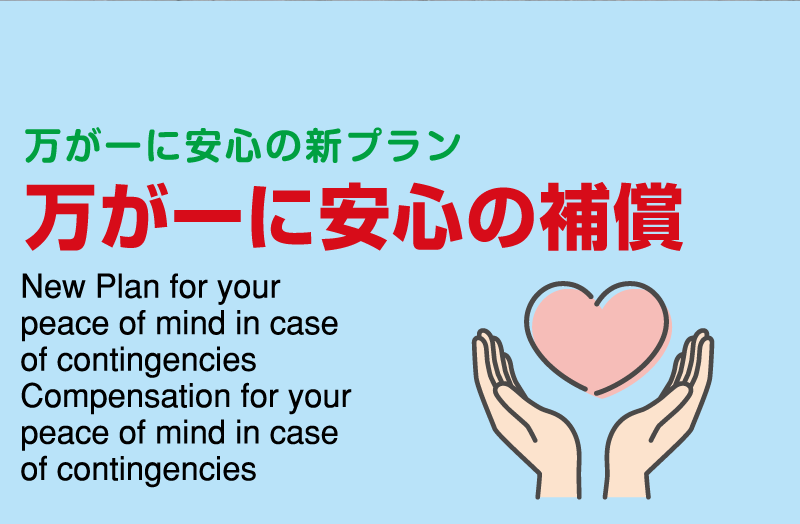 万が一に安心の新プラン

万が一に安心の補償

New Plan for your peace of mind in case of contingencies
Compensation for your peace of mind in case of contingencies